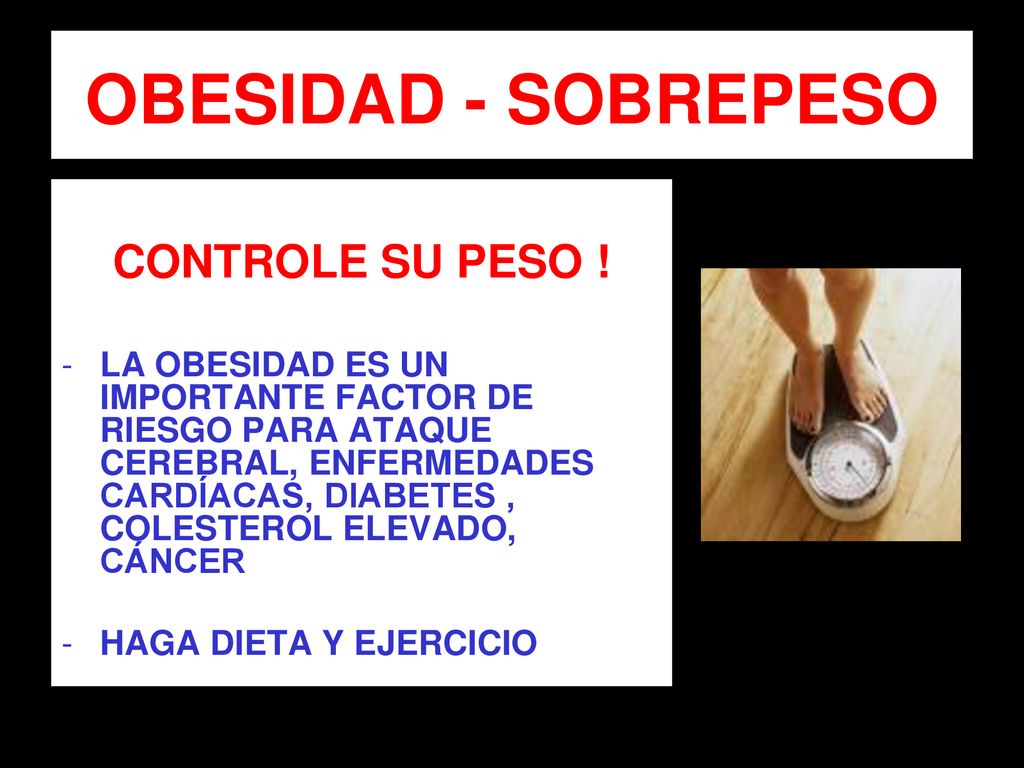 OBESIDAD - SOBREPESO

CONTROLE SU PESO !

- LA OBESIDAD ES UN IMPORTANTE FACTOR DE RIESGO PARA ATAQUE CEREBRAL, ENFERMEDADES CARDÍACAS, DIABETES , COLESTEROL ELEVADO, CÁNCER

- HAGA DIETA Y EJERCICIO